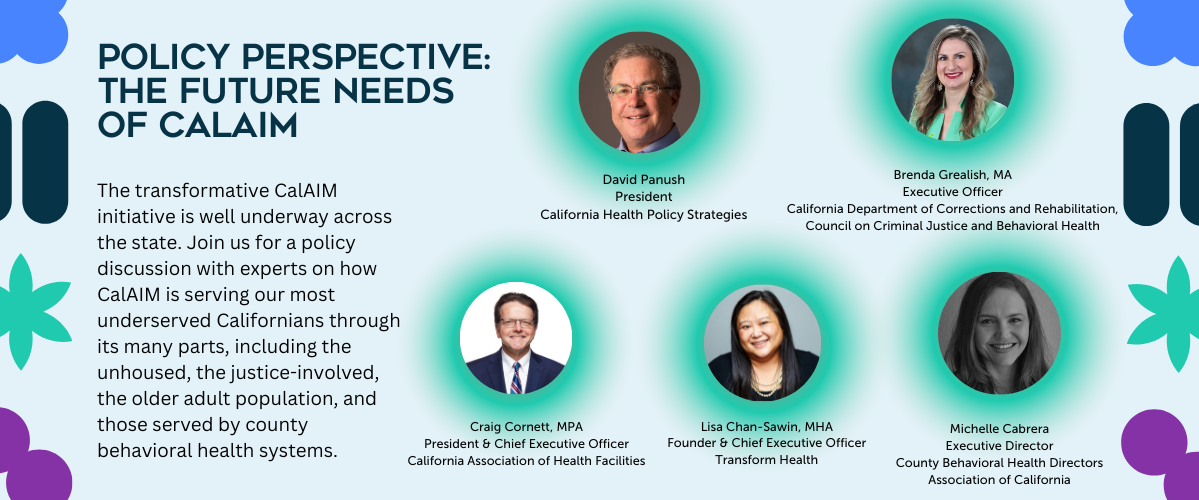 POLICY PERSPECTIVE: THE FUTURE NEEDS OF CALAIM

The transformative CalAIM initiative is well underway across the state. Join us for a policy discussion with experts on how CalAIM is serving our most underserved Californians through its many parts, including the unhoused, the justice-involved, the older adult population, and those served by county behavioral health systems.

David Panush
President
California Health Policy Strategies

Brenda Grealish, MA
Executive Officer
California Department of Corrections and Rehabilitation, Council on Criminal Justice and Behavioral Health

Craig Cornett, MPA
President & Chief Executive Officer
California Association of Health Facilities

Lisa Chan-Sawin, MHA
Founder & Chief Executive Officer
Transform Health

Michelle Cabrera
Executive Director
County Behavioral Health Directors Association of California